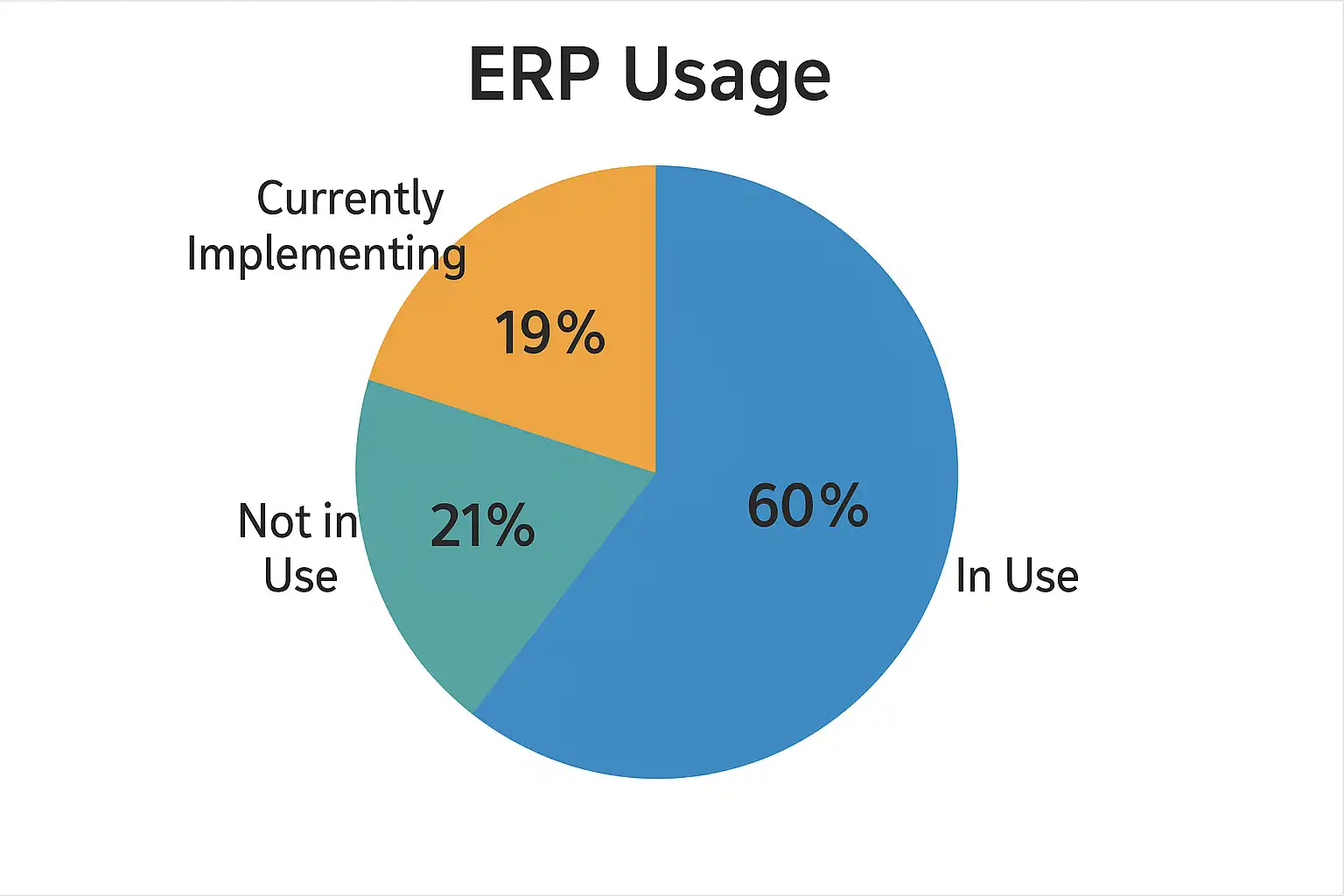 ERP Usage

Currently Implementing

19%

Not in Use

21%

60%

In Use